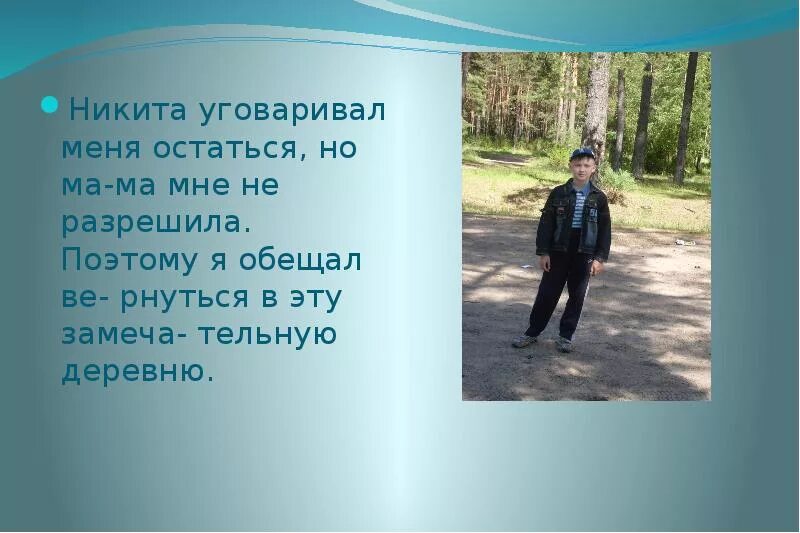 Никита уговаривал меня остаться, но ма-ма мне не разрешила. Поэтому я обещал ве- рнуться в эту замеча- тельную деревню.